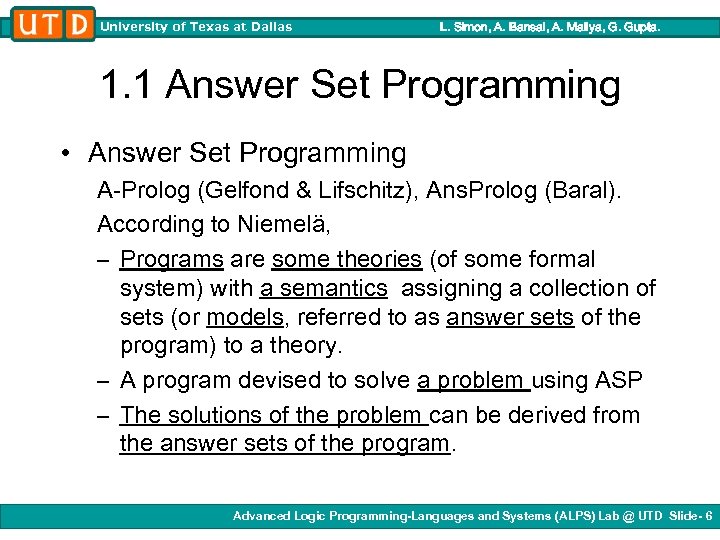 UTD University of Texas at Dallas L. Simon, A. Bansal, A. Mallya, G. Gupta.

1.1 Answer Set Programming

• Answer Set Programming

A-Prolog (Gelfond & Lifschitz), AnsProlog (Baral).

According to Niemelä,

– Programs are some theories (of some formal system) with a semantics assigning a collection of sets (or models, referred to as answer sets of the program) to a theory.

– A program devised to solve a problem using ASP

– The solutions of the problem can be derived from the answer sets of the program.

Advanced Logic Programming-Languages and Systems (ALPS) Lab @ UTD Slide- 6